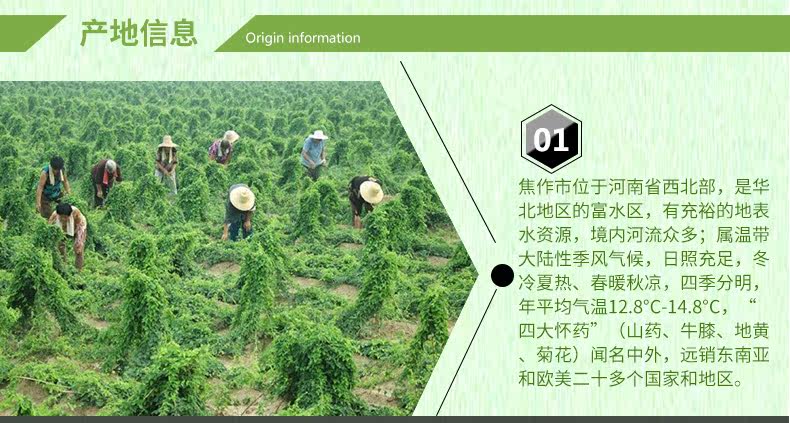 产地信息

Origin information

01

焦作市位于河南省西北部，是华北地区的富水区，有充裕的地表水资源，境内河流众多；属温带大陆性季风气候，日照充足，冬冷夏热、春暖秋凉，四季分明，年平均气温12.8°C-14.8°C，“四大怀药”（山药、牛膝、地黄、菊花）闻名中外，远销东南亚和欧美二十多个国家和地区。